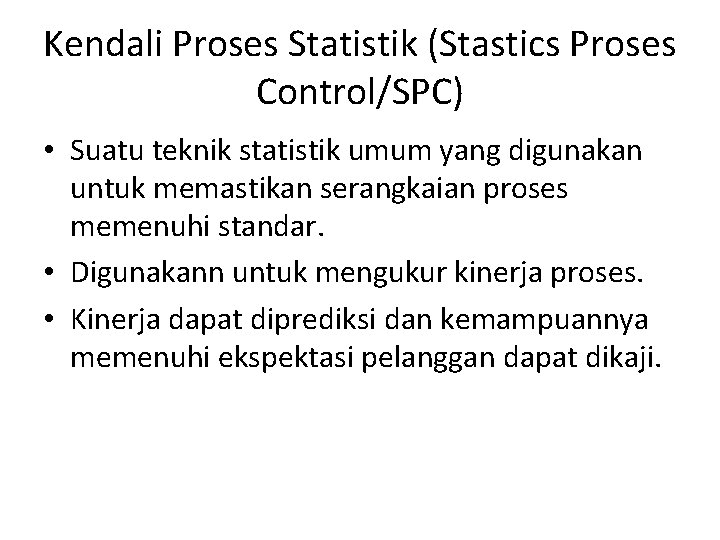 Kendali Proses Statistik (Stastics Proses Control/SPC)

• Suatu teknik statistik umum yang digunakan untuk memastikan serangkaian proses memenuhi standar.
• Digunakann untuk mengukur kinerja proses.
• Kinerja dapat diprediksi dan kemampuannya memenuhi ekspektasi pelanggan dapat dikaji.